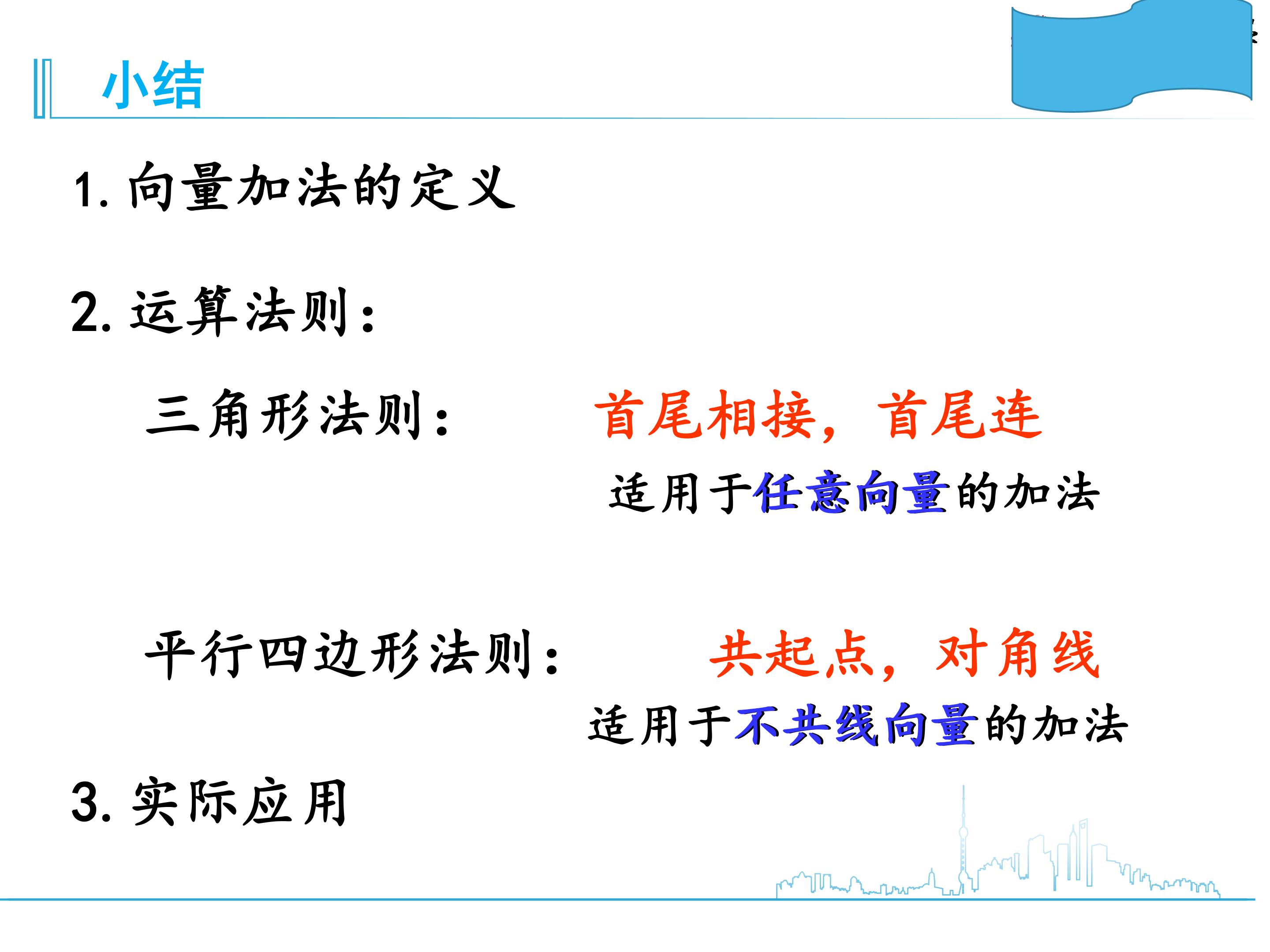 小结

1. 向量加法的定义

2. 运算法则：

三角形法则：　首尾相接，首尾连

适用于任意向量的加法

平行四边形法则：　共起点，对角线

适用于不共线向量的加法

3. 实际应用